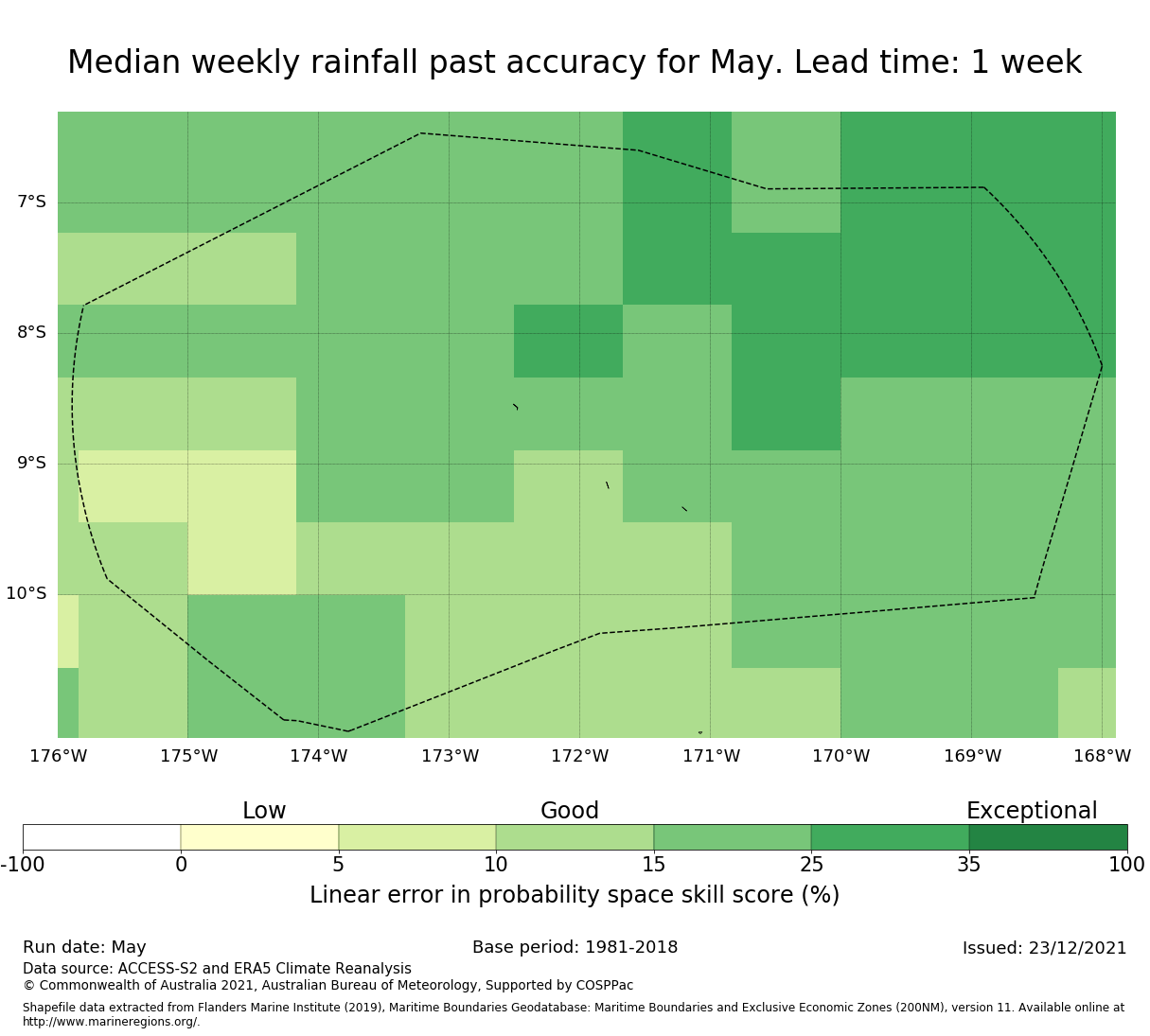 Median weekly rainfall past accuracy for May. Lead time: 1 week

7°S
8°S
9°S
10°S

176°W 175°W 174°W 173°W 172°W 171°W 170°W 169°W 168°W

Low
Good
Exceptional

-100 0 5 10 15 25 35 100

Linear error in probability space skill score (%)

Run date: May
Base period: 1981-2018
Issued: 23/12/2021
Data source: ACCESS-S2 and ERA5 Climate Reanalysis
© Commonwealth of Australia 2021, Australian Bureau of Meteorology, Supported by COSPPac

Shapefile data extracted from Flanders Marine Institute (2019), Maritime Boundaries Geodatabase: Maritime Boundaries and Exclusive Economic Zones (200NM), version 11. Available online at http://www.marineregions.org/.